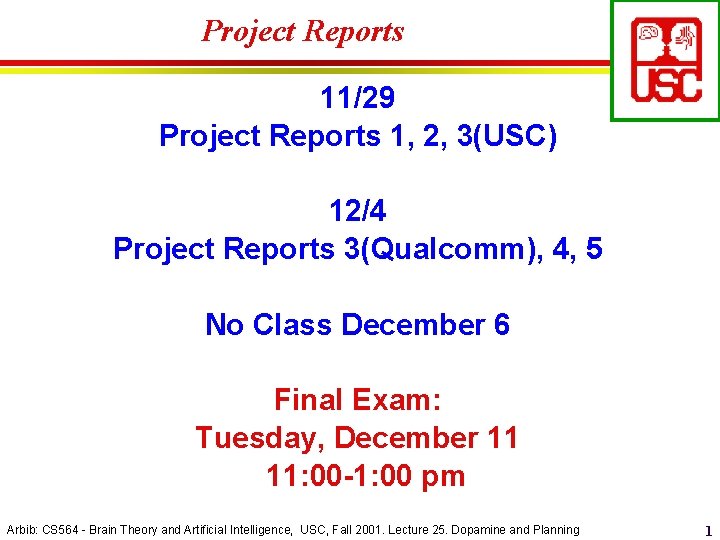 Project Reports

USC

11/29
Project Reports 1, 2, 3(USC)

12/4
Project Reports 3(Qualcomm), 4, 5

No Class December 6

Final Exam:
Tuesday, December 11
11:00-1:00 pm

Arbib: CS564 - Brain Theory and Artificial Intelligence, USC, Fall 2001. Lecture 25. Dopamine and Planning

1